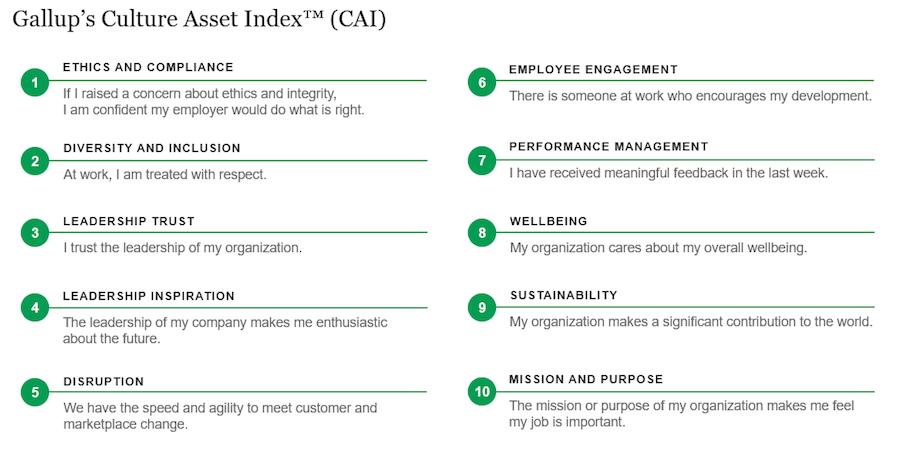 Gallup's Culture Asset Index™ (CAI)

1 ETHICS AND COMPLIANCE
If I raised a concern about ethics and integrity, I am confident my employer would do what is right.

2 DIVERSITY AND INCLUSION
At work, I am treated with respect.

3 LEADERSHIP TRUST
I trust the leadership of my organization.

4 LEADERSHIP INSPIRATION
The leadership of my company makes me enthusiastic about the future.

5 DISRUPTION
We have the speed and agility to meet customer and marketplace change.

6 EMPLOYEE ENGAGEMENT
There is someone at work who encourages my development.

7 PERFORMANCE MANAGEMENT
I have received meaningful feedback in the last week.

8 WELLBEING
My organization cares about my overall wellbeing.

9 SUSTAINABILITY
My organization makes a significant contribution to the world.

10 MISSION AND PURPOSE
The mission or purpose of my organization makes me feel my job is important.